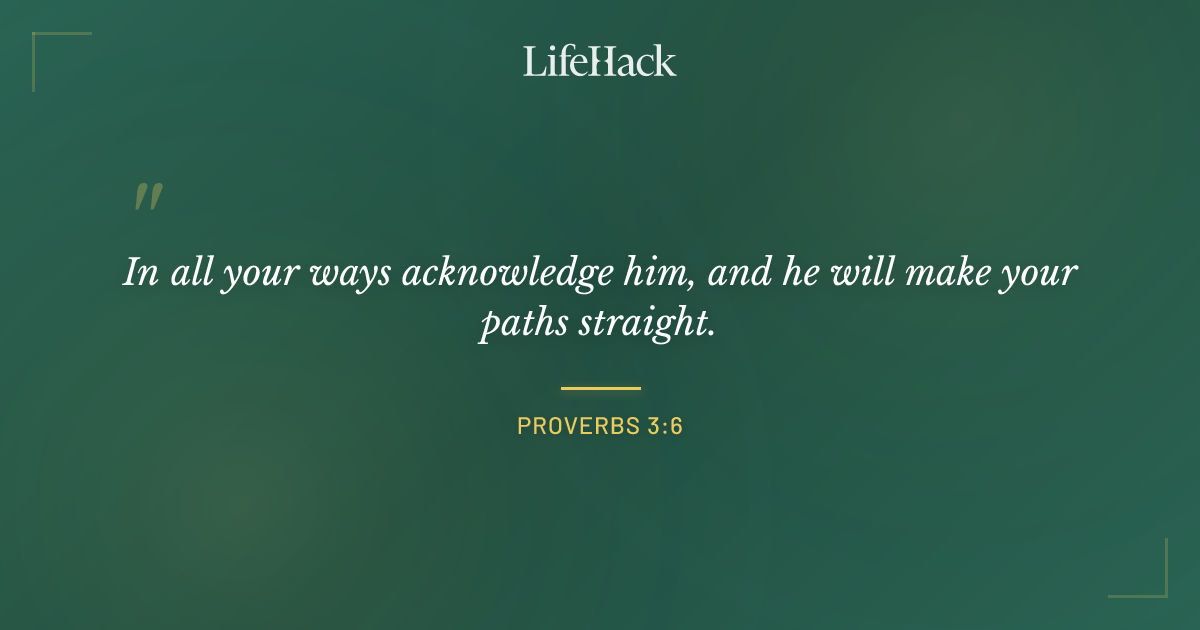 LifeHack

"

In all your ways acknowledge him, and he will make your paths straight.

PROVERBS 3:6